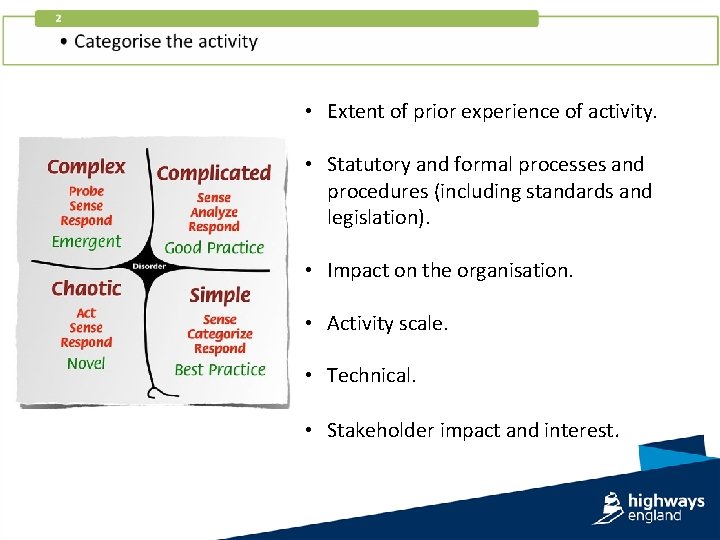 2

• Categorise the activity

Complex
Probe
Sense
Respond
Emergent

Complicated
Sense
Analyze
Respond
Good Practice

Disorder

Chaotic
Act
Sense
Respond
Novel

Simple
Sense
Categorize
Respond
Best Practice

• Extent of prior experience of activity.

• Statutory and formal processes and procedures (including standards and legislation).

• Impact on the organisation.

• Activity scale.

• Technical.

• Stakeholder impact and interest.

highways england